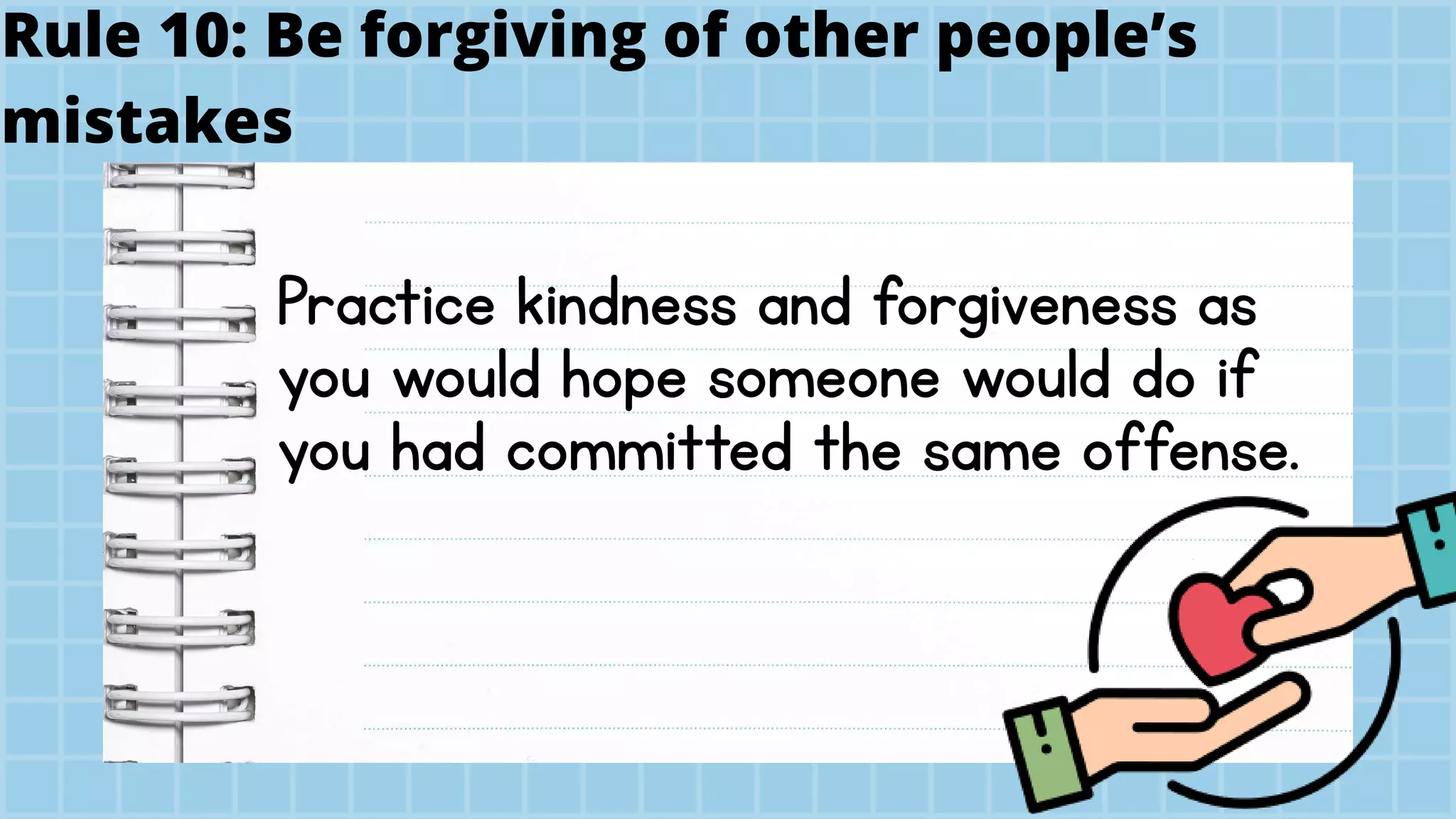 Rule 10: Be forgiving of other people's mistakes

Practice kindness and forgiveness as you would hope someone would do if you had committed the same offense.